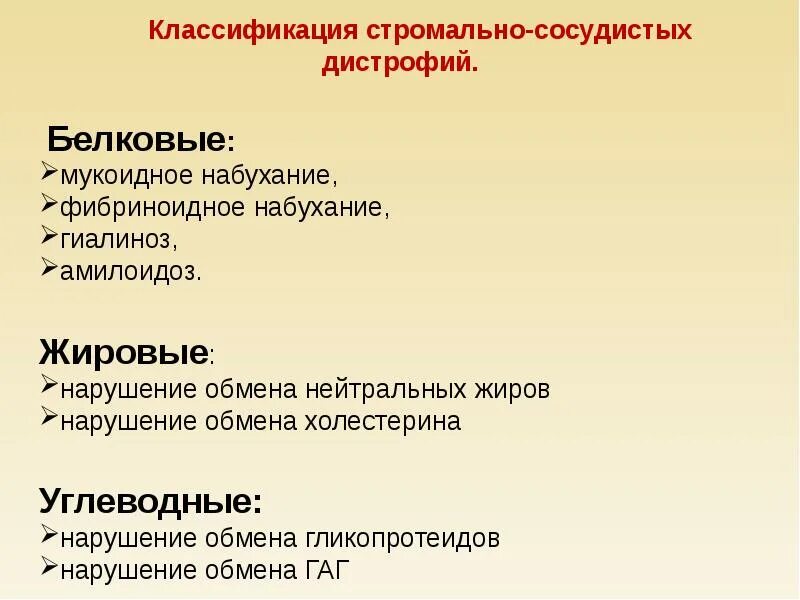 Классификация стромально-сосудистых дистрофий.

Белковые:
➢мукоидное набухание,
➢фибриноидное набухание,
➢гиалиноз,
➢амилоидоз.

Жировые:
➢нарушение обмена нейтральных жиров
➢нарушение обмена холестерина

Углеводные:
➢нарушение обмена гликопротеидов
➢нарушение обмена ГАГ